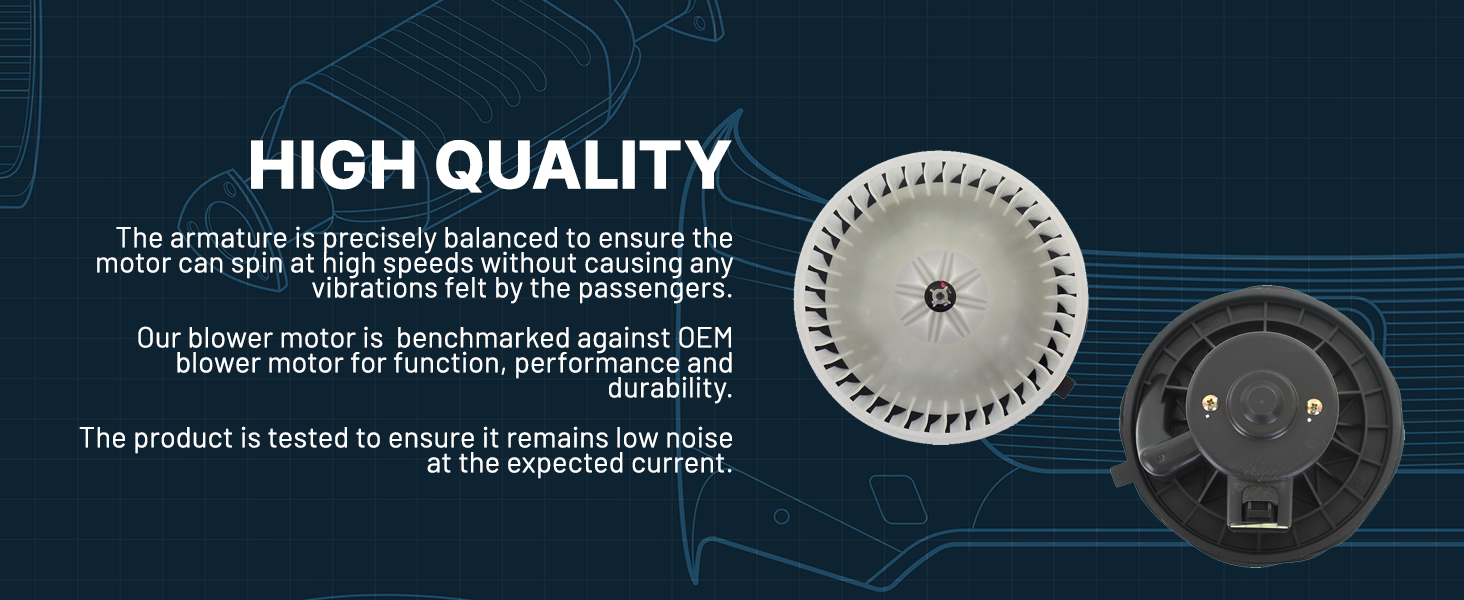 HIGH QUALITY

The armature is precisely balanced to ensure the motor can spin at high speeds without causing any vibrations felt by the passengers.

Our blower motor is  benchmarked against OEM blower motor for function, performance and durability.

The product is tested to ensure it remains low noise at the expected current.